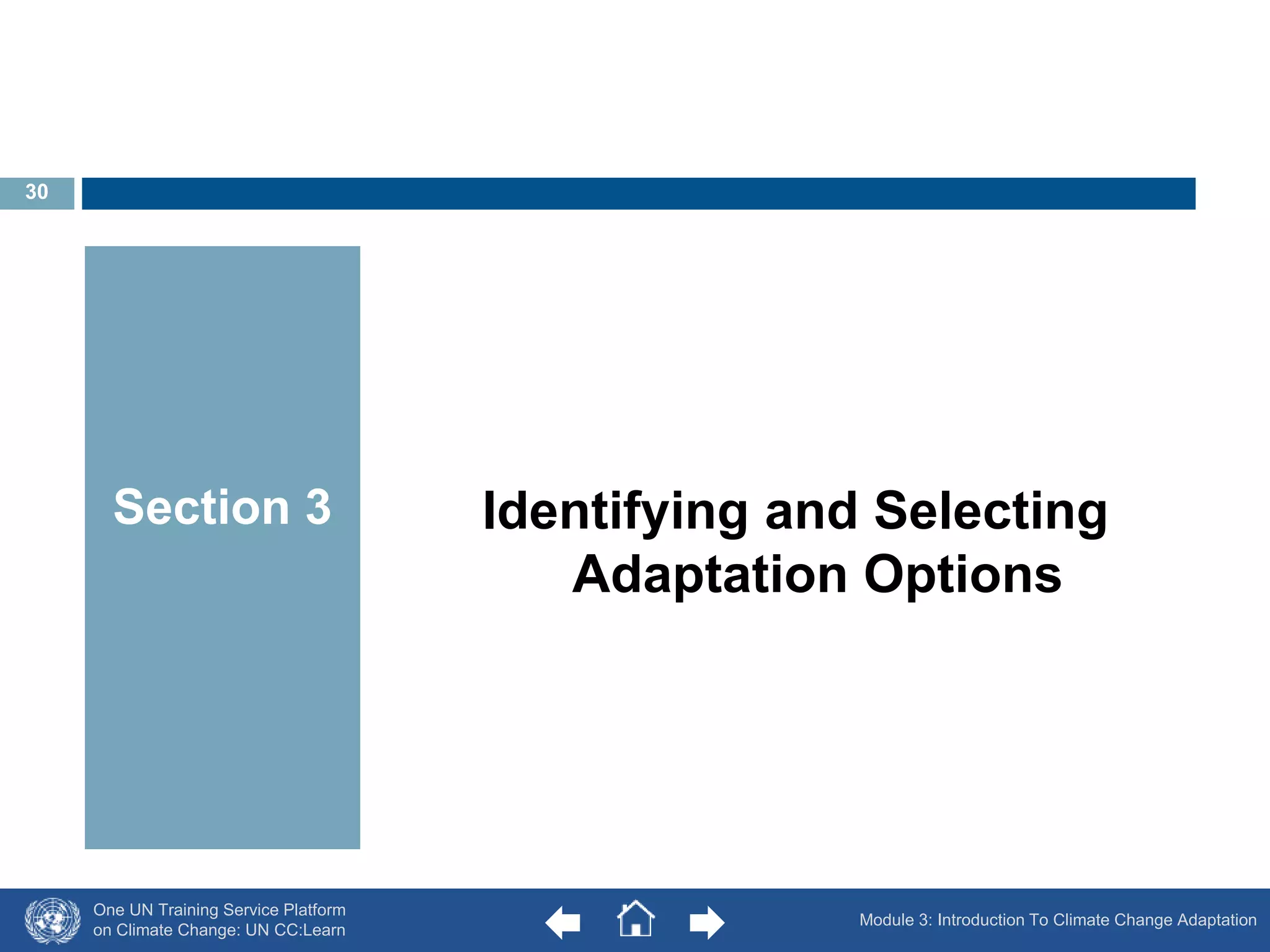 30

Section 3

Identifying and Selecting Adaptation Options

One UN Training Service Platform on Climate Change: UN CC:Learn

Module 3: Introduction To Climate Change Adaptation